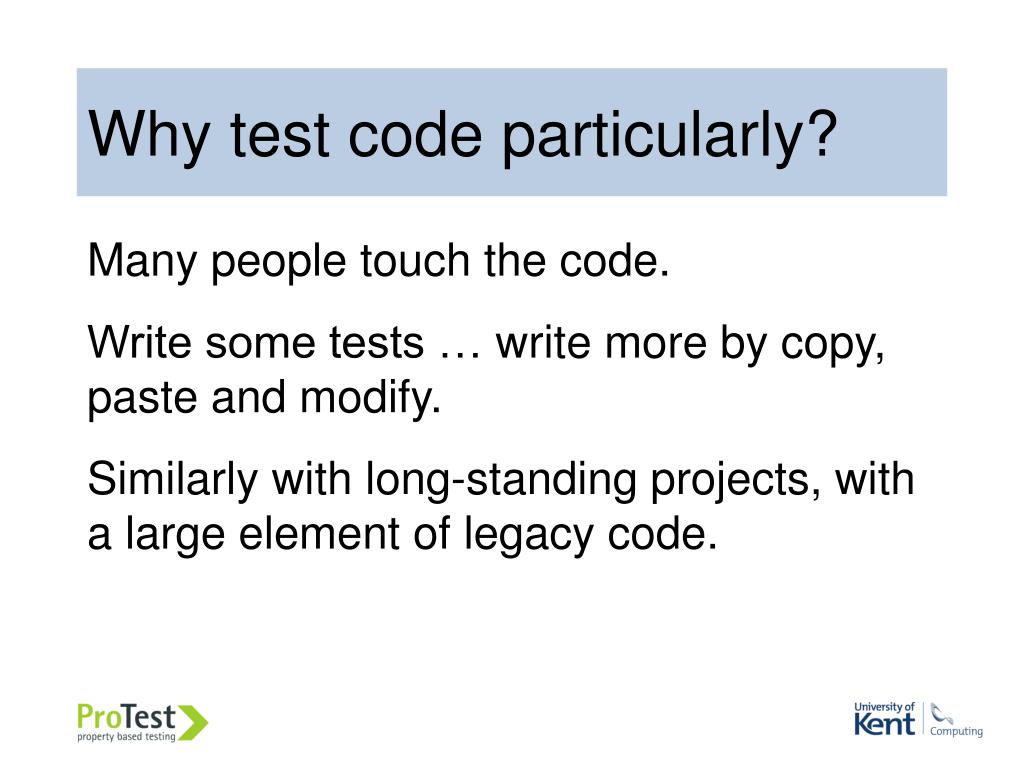 Why test code particularly?

Many people touch the code.

Write some tests … write more by copy, paste and modify.

Similarly with long-standing projects, with a large element of legacy code.

ProTest
property based testing

University of Kent
Computing